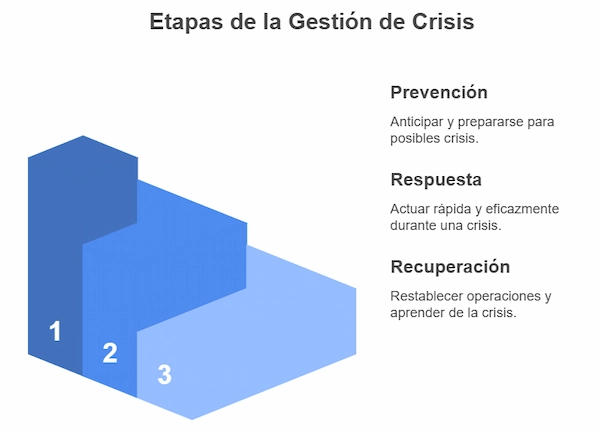 Etapas de la Gestión de Crisis

1

2

3

Prevención

Anticipar y prepararse para posibles crisis.

Respuesta

Actuar rápida y eficazmente durante una crisis.

Recuperación

Restablecer operaciones y aprender de la crisis.